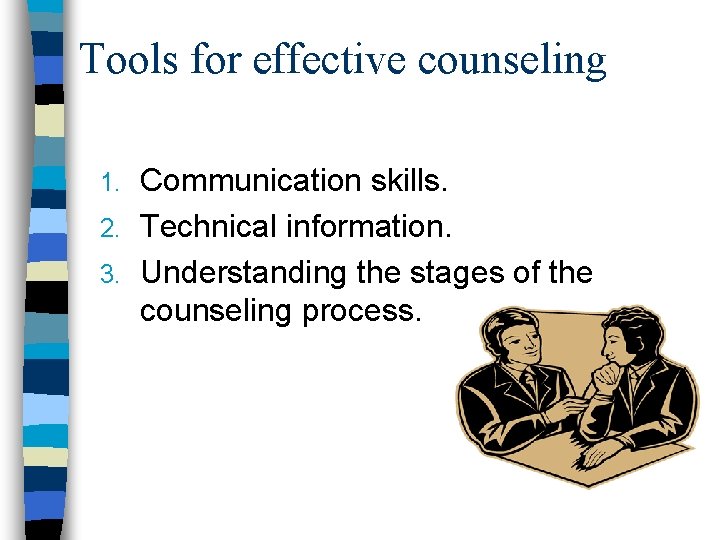 Tools for effective counseling

1. Communication skills.
2. Technical information.
3. Understanding the stages of the counseling process.